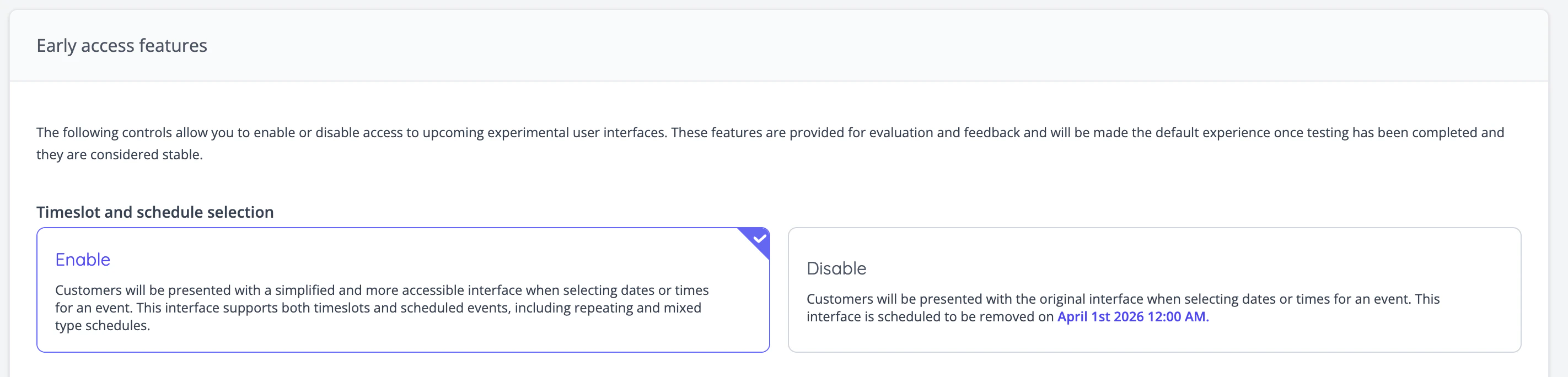 Early access features

The following controls allow you to enable or disable access to upcoming experimental user interfaces. These features are provided for evaluation and feedback and will be made the default experience once testing has been completed and they are considered stable.

Timeslot and schedule selection

Enable

Customers will be presented with a simplified and more accessible interface when selecting dates or times for an event. This interface supports both timeslots and scheduled events, including repeating and mixed type schedules.

Disable

Customers will be presented with the original interface when selecting dates or times for an event. This interface is scheduled to be removed on April 1st 2026 12:00 AM.